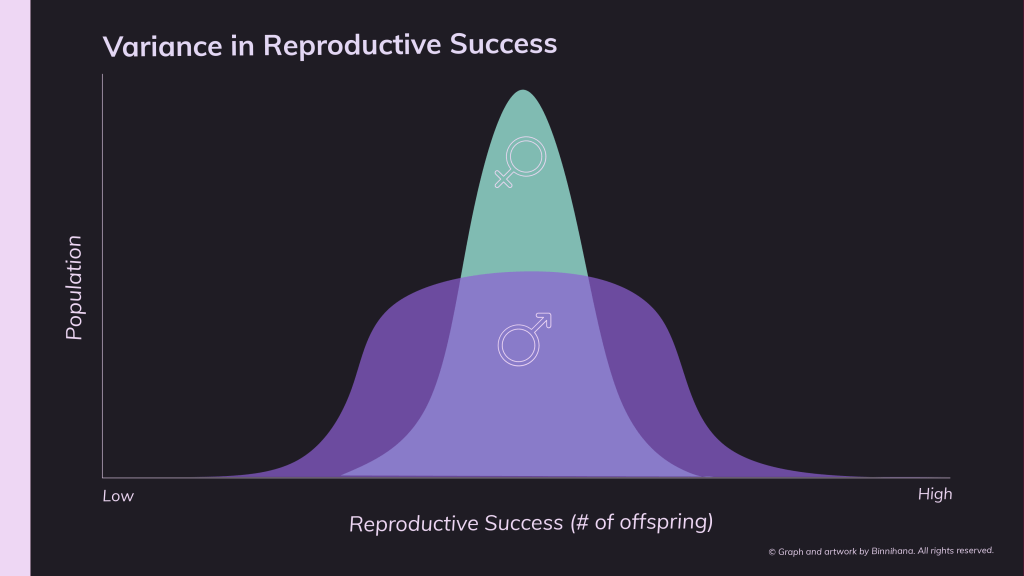 Variance in Reproductive Success

Population

♀

♂

Low

High

Reproductive Success (# of offspring)

© Graph and artwork by Binnihana. All rights reserved.